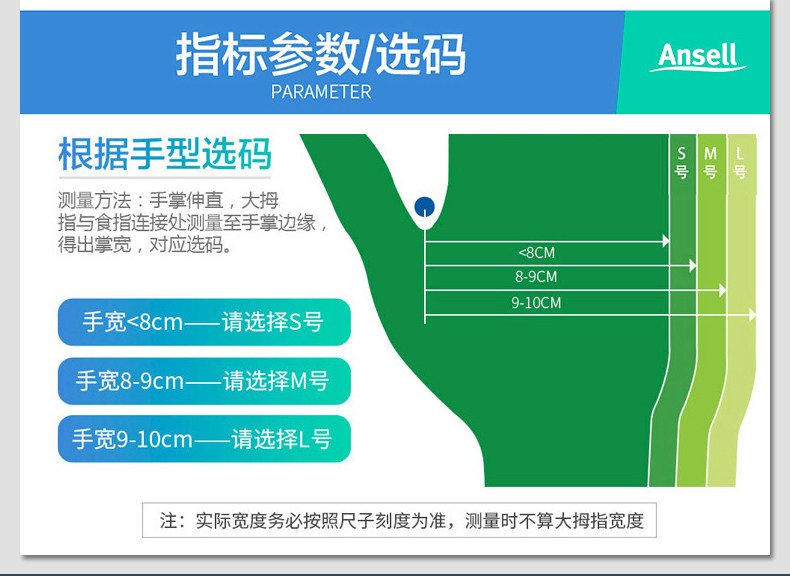 指标参数/选码
PARAMETER

Ansell

根据手型选码

测量方法：手掌伸直，大拇指与食指连接处测量至手掌边缘，得出掌宽，对应选码。

手宽<8cm——请选择S号

手宽8-9cm——请选择M号

手宽9-10cm——请选择L号

S号 M号 L号

<8CM
8-9CM
9-10CM

注：实际宽度务必按照尺子刻度为准，测量时不算大拇指宽度